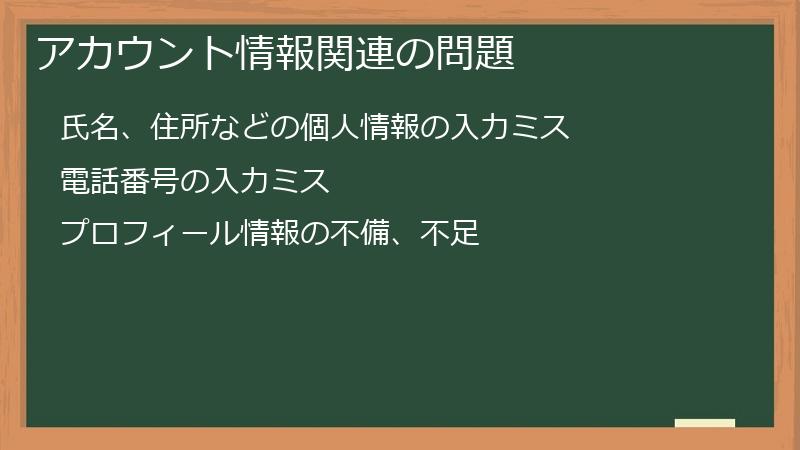 アカウント情報関連の問題

氏名、住所などの個人情報の入力ミス

電話番号の入力ミス

プロフィール情報の不備、不足